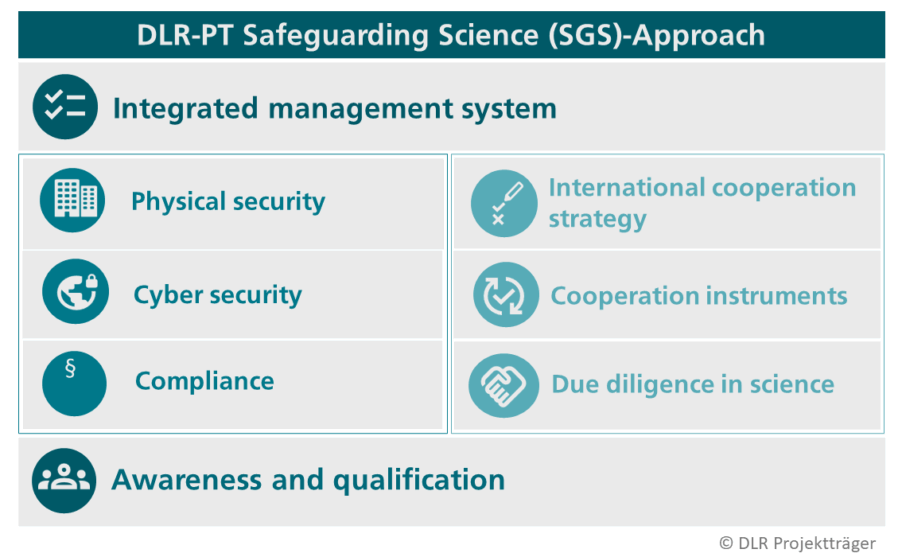 DLR-PT Safeguarding Science (SGS)-Approach

Integrated management system

Physical security

Cyber security

§

Compliance

International cooperation strategy

Cooperation instruments

Due diligence in science

Awareness and qualification

© DLR Projektträger